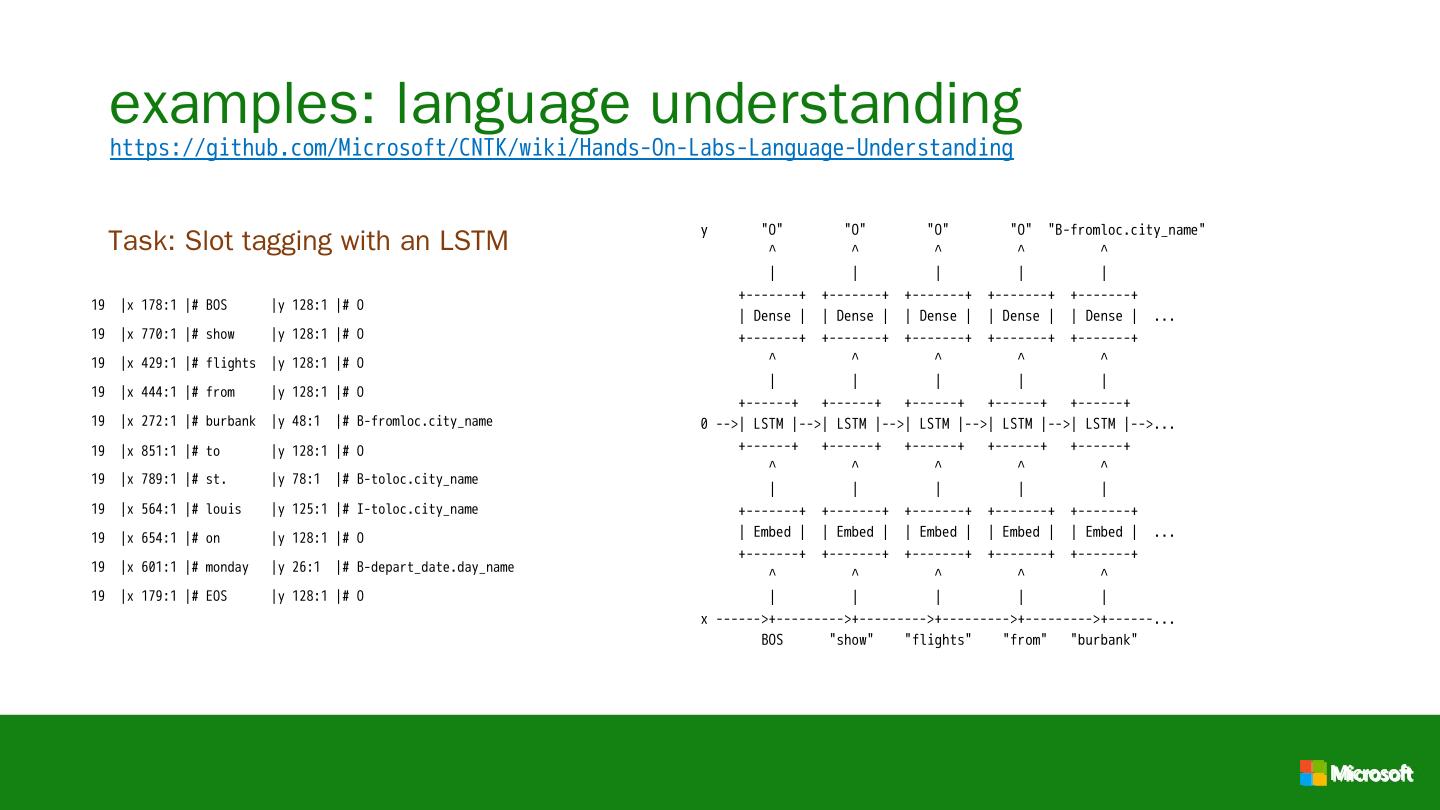 examples: language understanding
https://github.com/Microsoft/CNTK/wiki/Hands-On-Labs-Language-Understanding

Task: Slot tagging with an LSTM

19 |x 178:1 |# BOS |y 128:1 |# O
19 |x 770:1 |# show |y 128:1 |# O
19 |x 429:1 |# flights |y 128:1 |# O
19 |x 444:1 |# from |y 128:1 |# O
19 |x 272:1 |# burbank |y 48:1 |# B-fromloc.city_name
19 |x 851:1 |# to |y 128:1 |# O
19 |x 789:1 |# st. |y 78:1 |# B-toloc.city_name
19 |x 564:1 |# louis |y 125:1 |# I-toloc.city_name
19 |x 654:1 |# on |y 128:1 |# O
19 |x 601:1 |# monday |y 26:1 |# B-depart_date.day_name
19 |x 179:1 |# EOS |y 128:1 |# O

y "O" "O" "O" "O" "B-fromloc.city_name"
^ ^ ^ ^ ^
| | | | |
+-------+ +-------+ +-------+ +-------+ +-------+
| Dense | | Dense | | Dense | | Dense | | Dense | ...
+-------+ +-------+ +-------+ +-------+ +-------+
^ ^ ^ ^ ^
| | | | |
+------+ +------+ +------+ +------+ +------+
0 -->| LSTM |-->| LSTM |-->| LSTM |-->| LSTM |-->| LSTM |-->...
+------+ +------+ +------+ +------+ +------+
^ ^ ^ ^ ^
| | | | |
+-------+ +-------+ +-------+ +-------+ +-------+
| Embed | | Embed | | Embed | | Embed | | Embed | ...
+-------+ +-------+ +-------+ +-------+ +-------+
^ ^ ^ ^ ^
| | | | |
x ------>+--------->+--------->+--------->+--------->+------...
BOS "show" "flights" "from" "burbank"

Microsoft